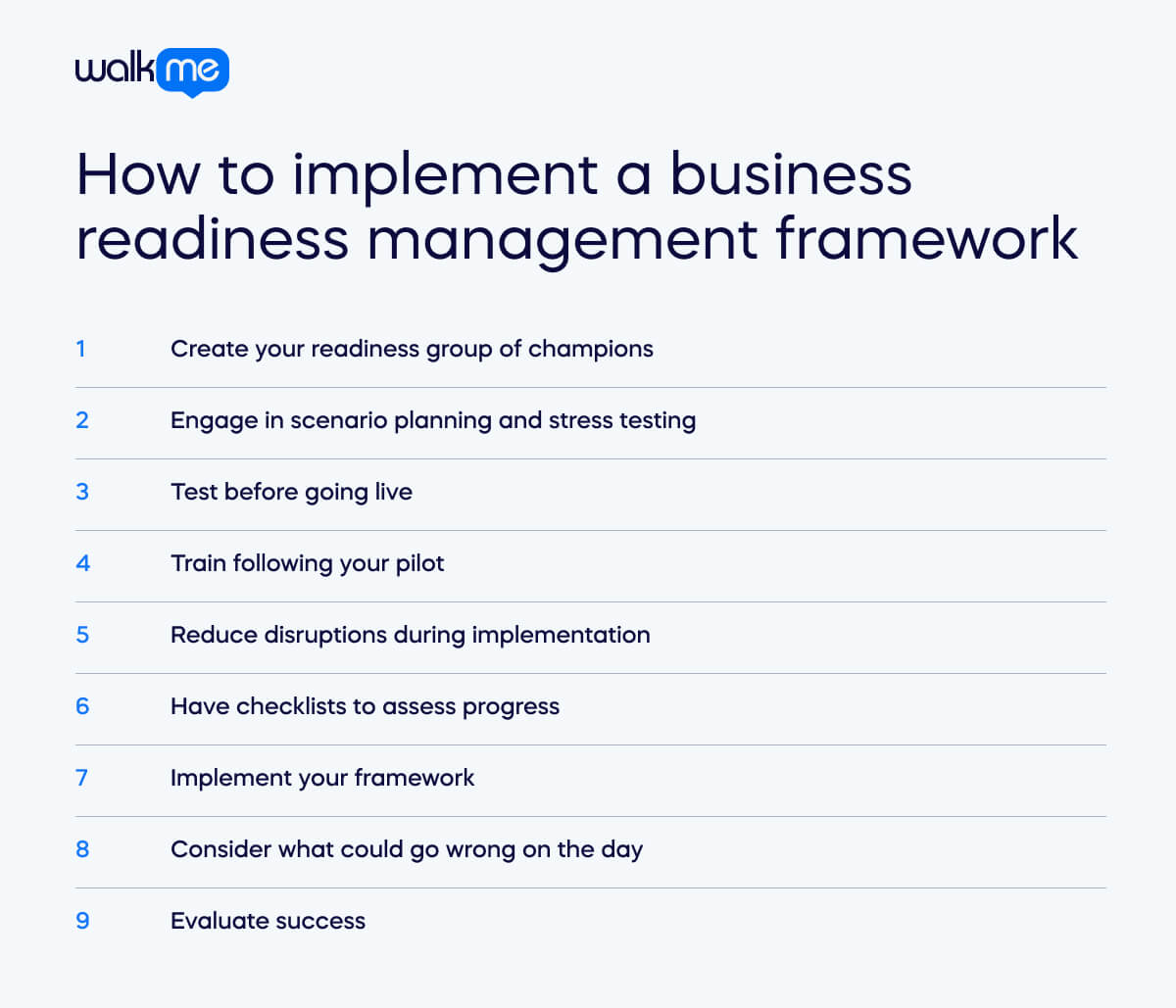 walkme

How to implement a business readiness management framework

1 Create your readiness group of champions

2 Engage in scenario planning and stress testing

3 Test before going live

4 Train following your pilot

5 Reduce disruptions during implementation

6 Have checklists to assess progress

7 Implement your framework

8 Consider what could go wrong on the day

9 Evaluate success